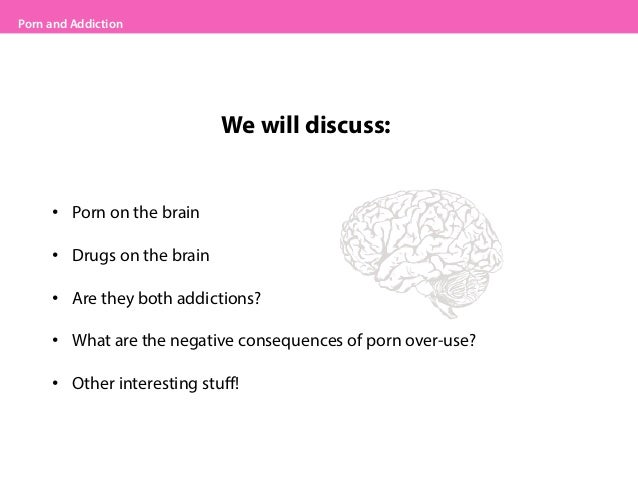 Porn and Addiction

We will discuss:

• Porn on the brain

• Drugs on the brain

• Are they both addictions?

• What are the negative consequences of porn over-use?

• Other interesting stuff!